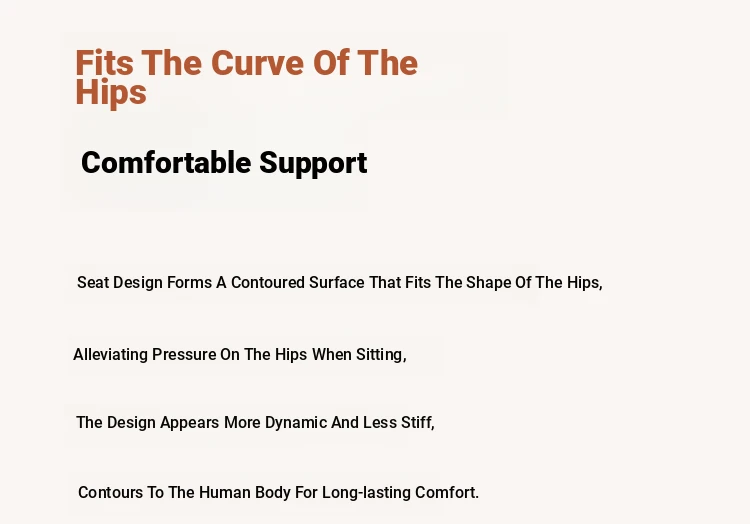 Fits The Curve Of The Hips

Comfortable Support

Seat Design Forms A Contoured Surface That Fits The Shape Of The Hips,

Alleviating Pressure On The Hips When Sitting,

The Design Appears More Dynamic And Less Stiff,

Contours To The Human Body For Long-lasting Comfort.